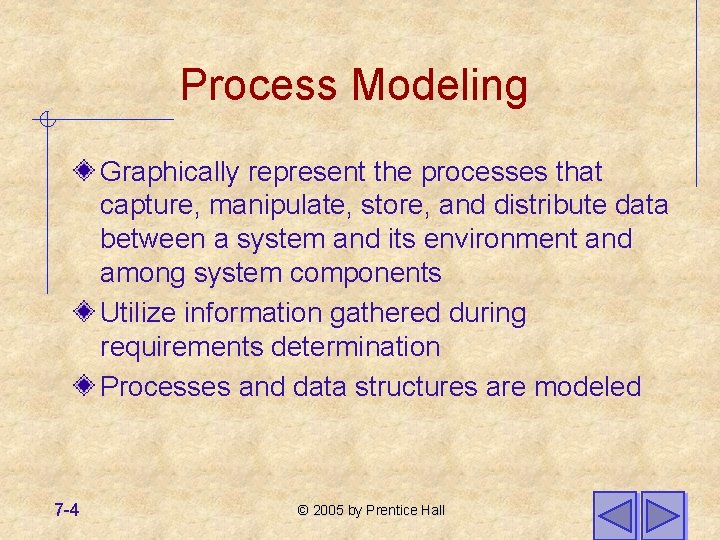 Process Modeling

Graphically represent the processes that capture, manipulate, store, and distribute data between a system and its environment and among system components

Utilize information gathered during requirements determination

Processes and data structures are modeled

7-4

© 2005 by Prentice Hall